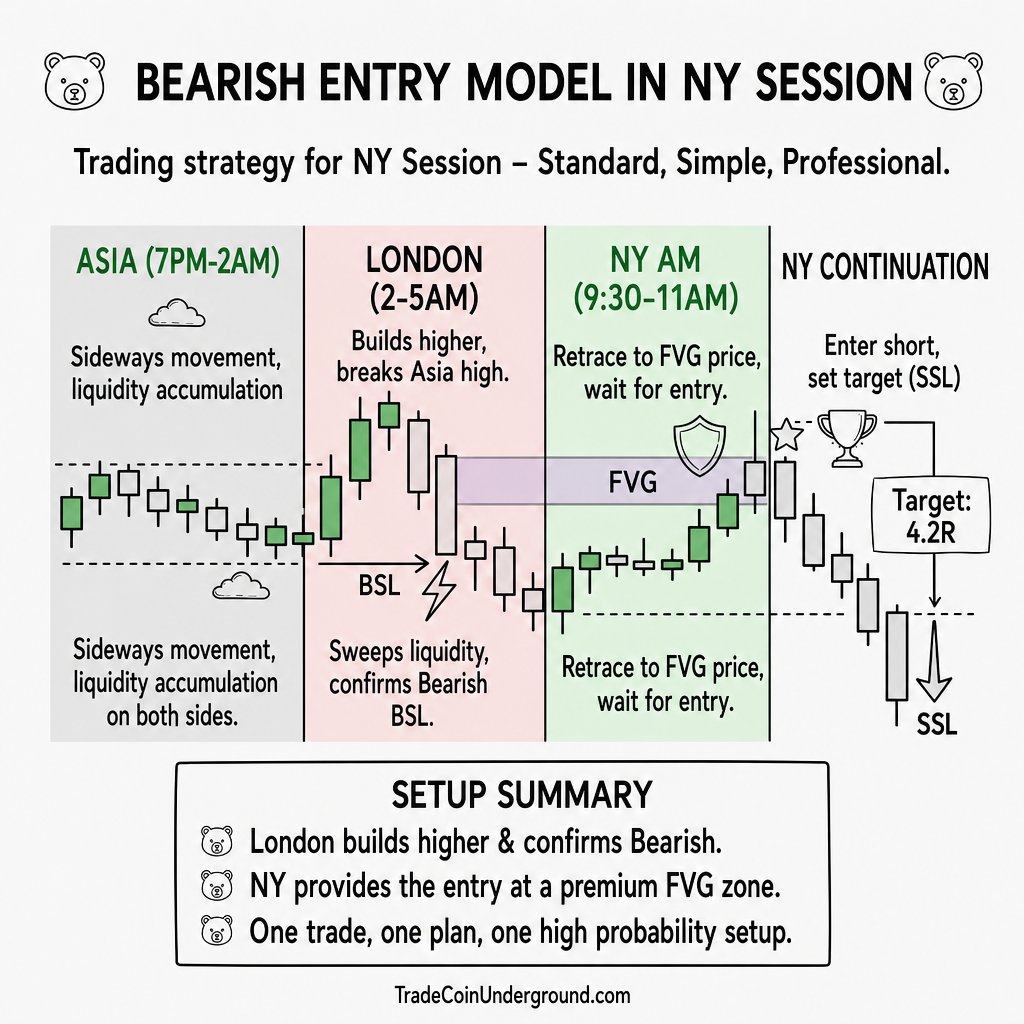 BEARISH ENTRY MODEL IN NY SESSION

Trading strategy for NY Session – Standard, Simple, Professional.

ASIA (7PM-2AM)

Sideways movement, liquidity accumulation

Sideways movement, liquidity accumulation on both sides.

LONDON (2-5AM)

Builds higher, breaks Asia high.

BSL

Sweeps liquidity, confirms Bearish BSL.

NY AM (9:30-11AM)

Retrace to FVG price, wait for entry.

FVG

Retrace to FVG price, wait for entry.

NY CONTINUATION

Enter short, set target (SSL)

Target: 4.2R

SSL

SETUP SUMMARY

London builds higher & confirms Bearish.

NY provides the entry at a premium FVG zone.

One trade, one plan, one high probability setup.

TradeCoinUnderground.com